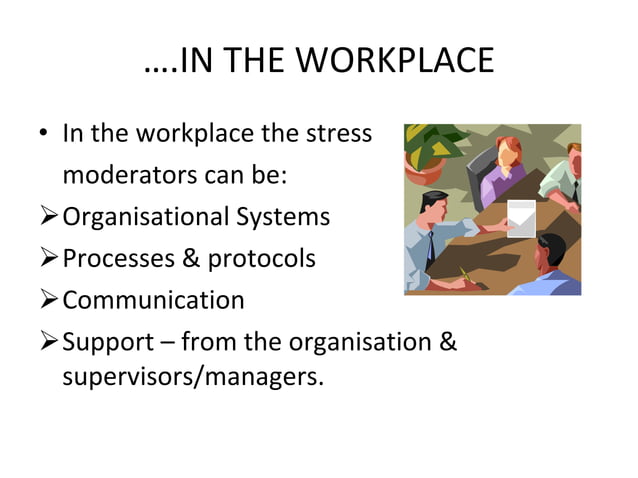 ….IN THE WORKPLACE

• In the workplace the stress moderators can be:
➢ Organisational Systems
➢ Processes & protocols
➢ Communication
➢ Support – from the organisation & supervisors/managers.